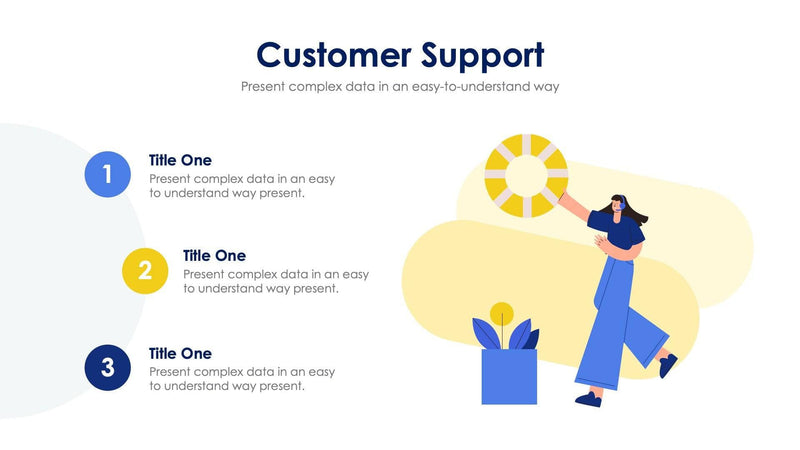 Customer Support

Present complex data in an easy-to-understand way

1

Title One

Present complex data in an easy to understand way present.

2

Title One

Present complex data in an easy to understand way present.

3

Title One

Present complex data in an easy to understand way present.